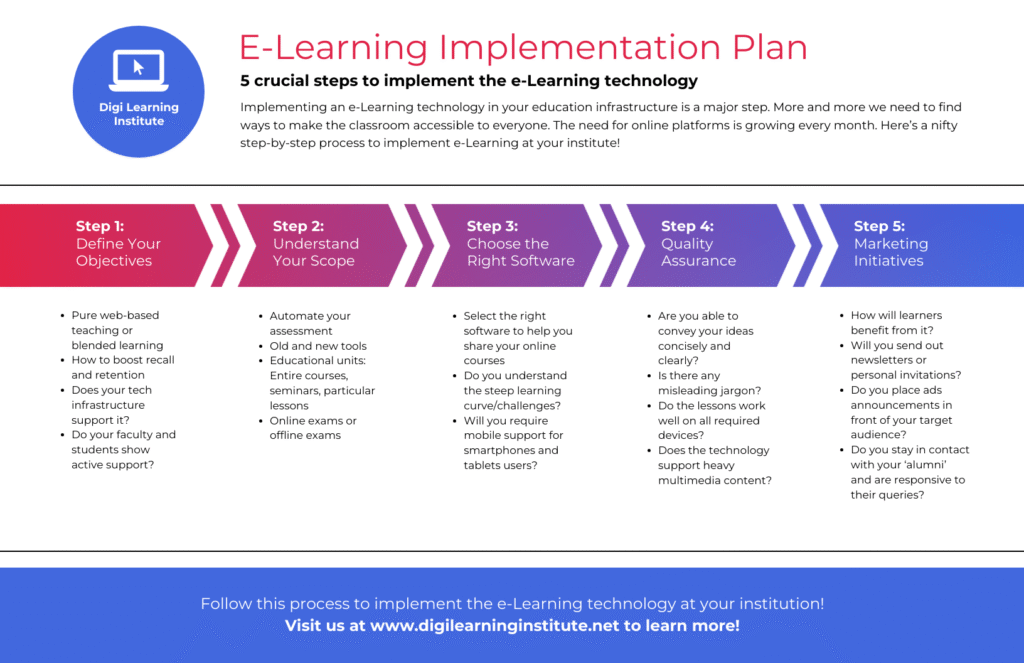 Digi Learning Institute

E-Learning Implementation Plan

5 crucial steps to implement the e-Learning technology

Implementing an e-Learning technology in your education infrastructure is a major step. More and more we need to find ways to make the classroom accessible to everyone. The need for online platforms is growing every month. Here's a nifty step-by-step process to implement e-Learning at your institute!

Step 1:
Define Your Objectives

- Pure web-based teaching or blended learning
- How to boost recall and retention
- Does your tech infrastructure support it?
- Do your faculty and students show active support?

Step 2:
Understand Your Scope

- Automate your assessment
- Old and new tools
- Educational units: Entire courses, seminars, particular lessons
- Online exams or offline exams

Step 3:
Choose the Right Software

- Select the right software to help you share your online courses
- Do you understand the steep learning curve/challenges?
- Will you require mobile support for smartphones and tablets users?

Step 4:
Quality Assurance

- Are you able to convey your ideas concisely and clearly?
- Is there any misleading jargon?
- Do the lessons work well on all required devices?
- Does the technology support heavy multimedia content?

Step 5:
Marketing Initiatives

- How will learners benefit from it?
- Will you send out newsletters or personal invitations?
- Do you place ads announcements in front of your target audience?
- Do you stay in contact with your 'alumni' and are responsive to their queries?

Follow this process to implement the e-Learning technology at your institution!
Visit us at www.digilearninginstitute.net to learn more!